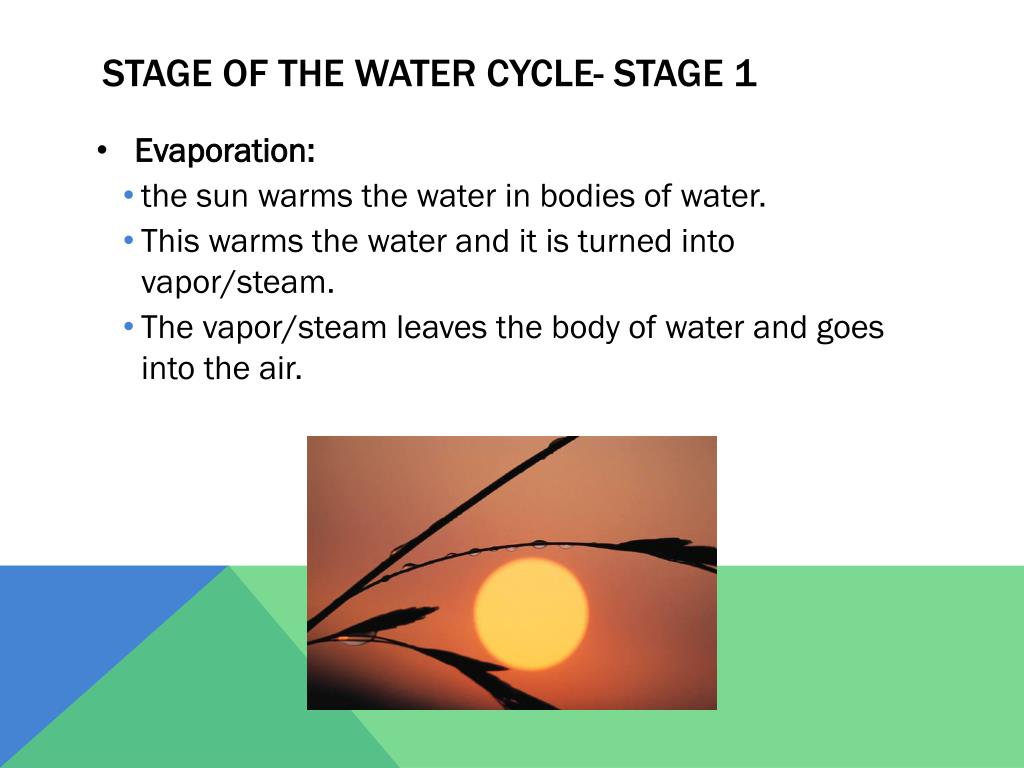 STAGE OF THE WATER CYCLE- STAGE 1

• Evaporation:
• the sun warms the water in bodies of water.
• This warms the water and it is turned into vapor/steam.
• The vapor/steam leaves the body of water and goes into the air.